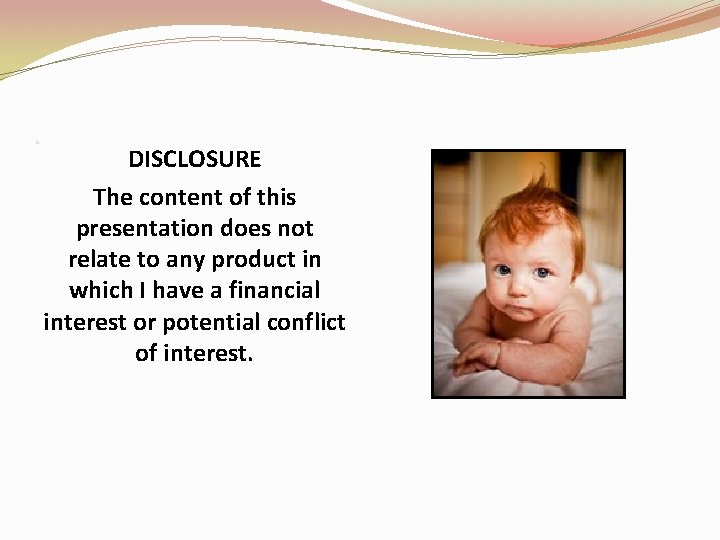 DISCLOSURE

The content of this presentation does not relate to any product in which I have a financial interest or potential conflict of interest.